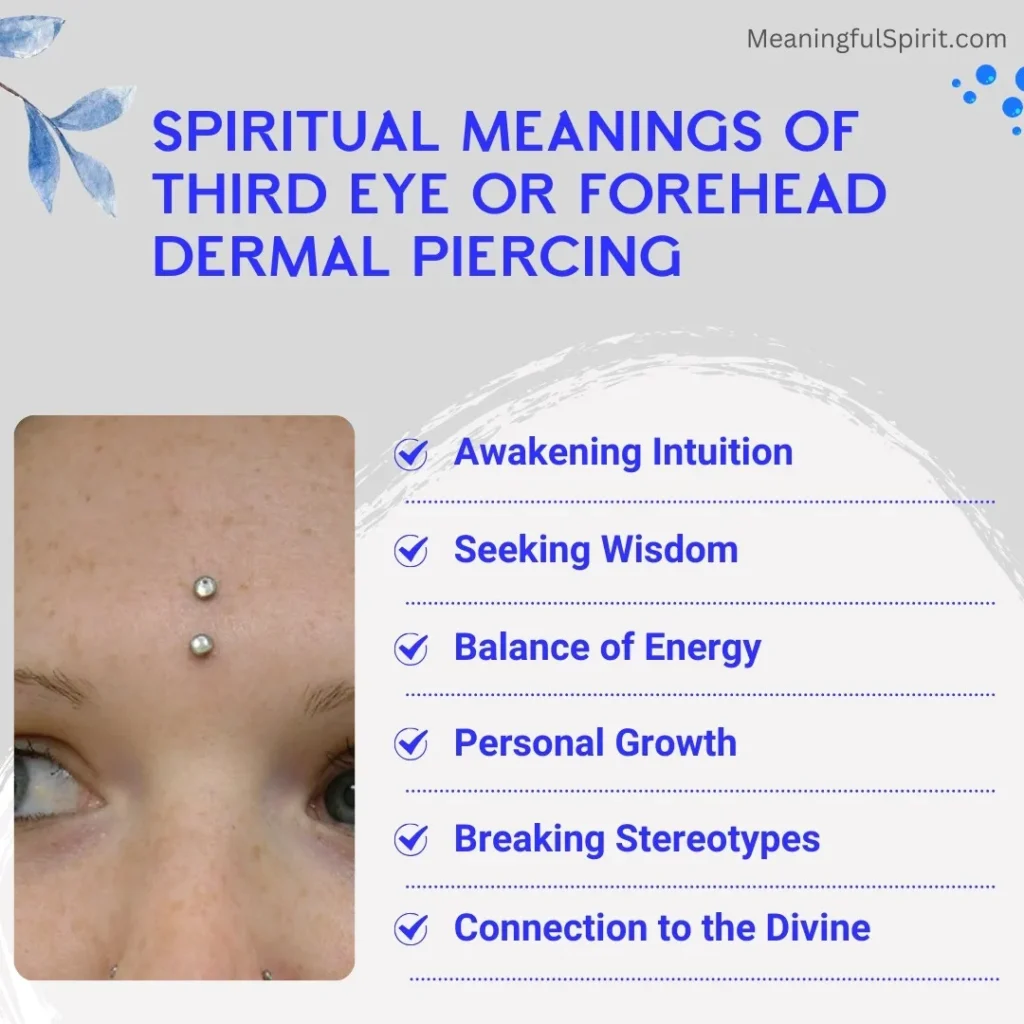 MeaningfulSpirit.com

SPIRITUAL MEANINGS OF THIRD EYE OR FOREHEAD DERMAL PIERCING

Awakening Intuition

Seeking Wisdom

Balance of Energy

Personal Growth

Breaking Stereotypes

Connection to the Divine